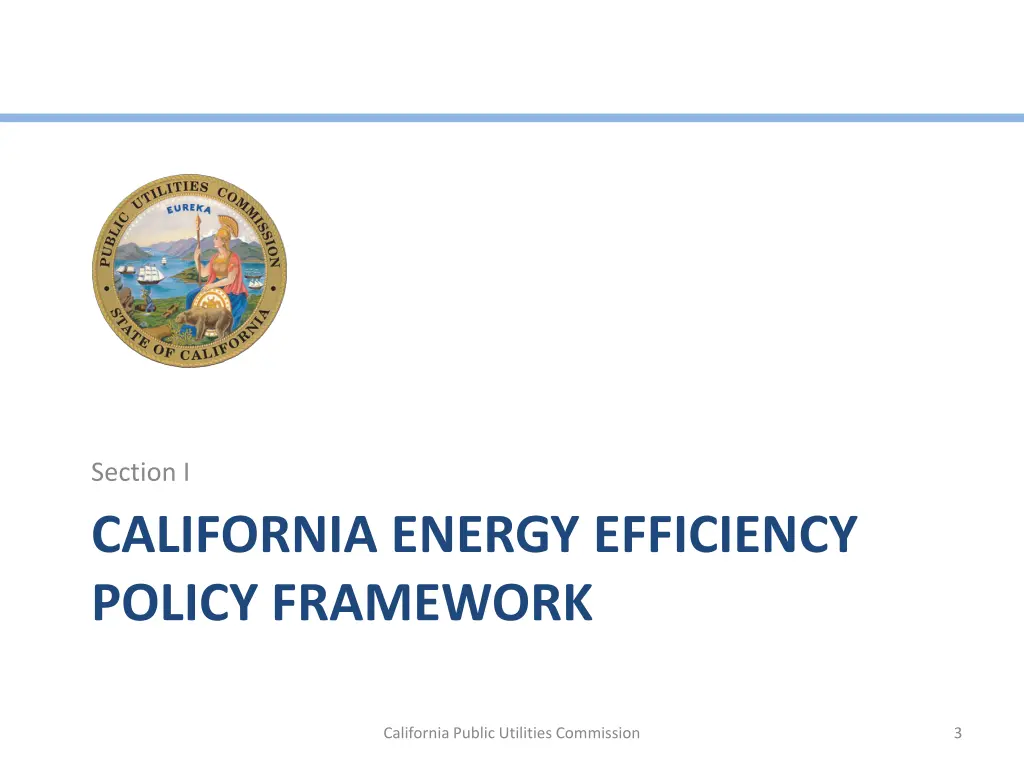 PUBLIC UTILITIES COMMISSION
EUREKA
STATE OF CALIFORNIA

Section I

CALIFORNIA ENERGY EFFICIENCY POLICY FRAMEWORK

California Public Utilities Commission

3